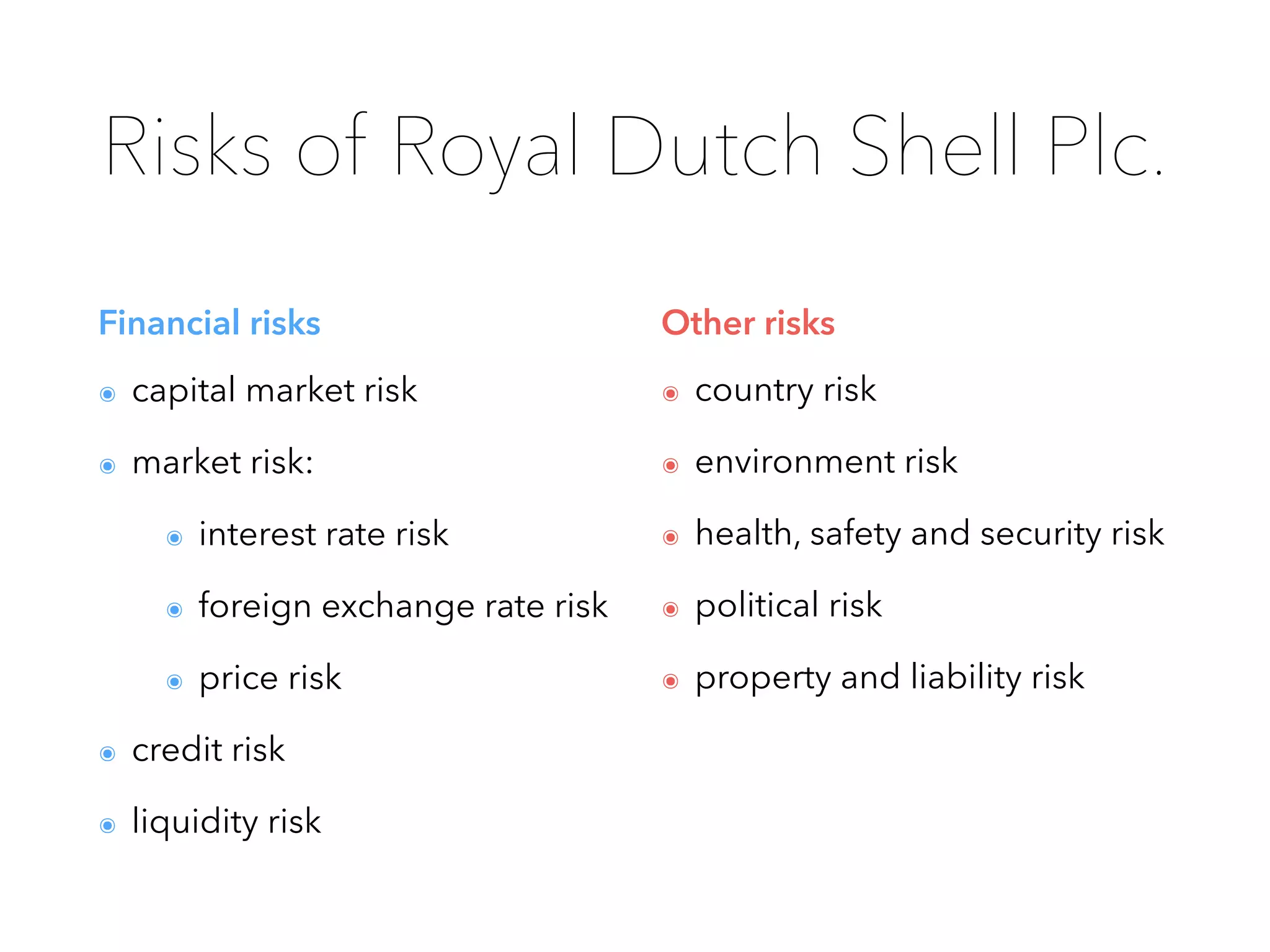 Risks of Royal Dutch Shell Plc.

Financial risks

- capital market risk
- market risk:
  - interest rate risk
  - foreign exchange rate risk
  - price risk
- credit risk
- liquidity risk

Other risks

- country risk
- environment risk
- health, safety and security risk
- political risk
- property and liability risk